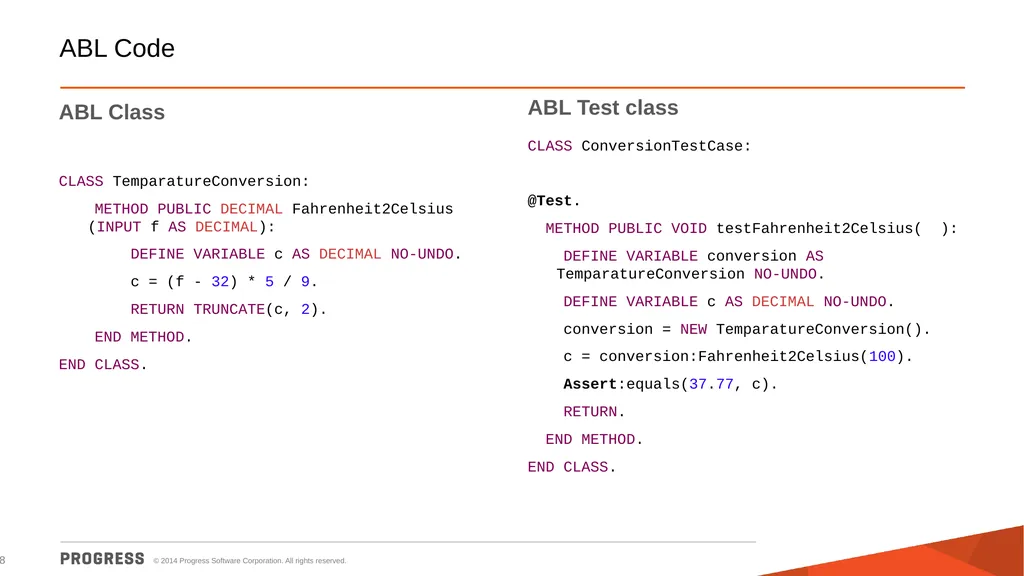 ABL Code

ABL Class

CLASS TemparatureConversion:

METHOD PUBLIC DECIMAL Fahrenheit2Celsius (INPUT f AS DECIMAL):

DEFINE VARIABLE c AS DECIMAL NO-UNDO.

c = (f - 32) * 5 / 9.

RETURN TRUNCATE(c, 2).

END METHOD.

END CLASS.

ABL Test class

CLASS ConversionTestCase:

@Test.

METHOD PUBLIC VOID testFahrenheit2Celsius( ):

DEFINE VARIABLE conversion AS TemparatureConversion NO-UNDO.

DEFINE VARIABLE c AS DECIMAL NO-UNDO.

conversion = NEW TemparatureConversion().

c = conversion:Fahrenheit2Celsius(100).

Assert:equals(37.77, c).

RETURN.

END METHOD.

END CLASS.

8

PROGRESS © 2014 Progress Software Corporation. All rights reserved.